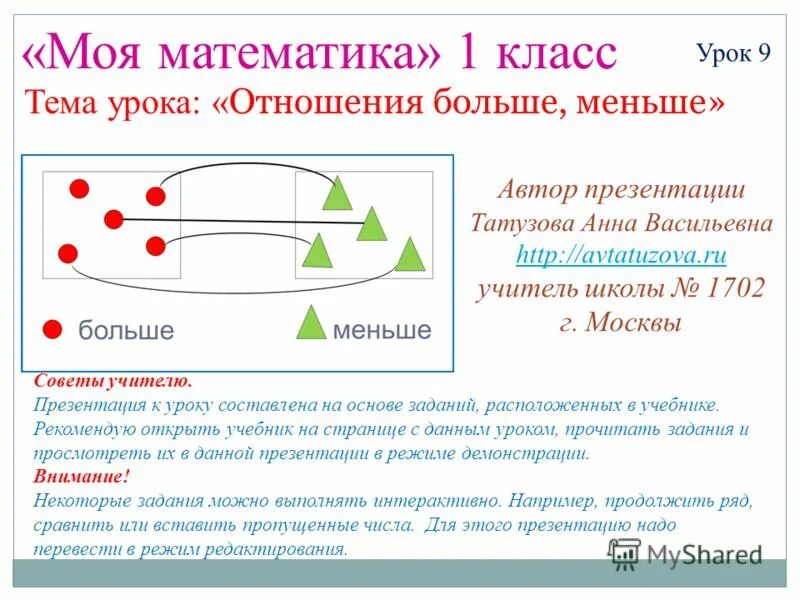 «Моя математика» 1 класс

Урок 9

Тема урока: «Отношения больше, меньше»

больше

меньше

Автор презентации
Татузова Анна Васильевна
http://avtatuzova.ru
учитель школы № 1702
г. Москвы

Советы учителю.
Презентация к уроку составлена на основе заданий, расположенных в учебнике. Рекомендую открыть учебник на странице с данным уроком, прочитать задания и просмотреть их в данной презентации в режиме демонстрации.
Внимание!
Некоторые задания можно выполнять интерактивно. Например, продолжить ряд, сравнить или вставить пропущенные числа. Для этого презентацию надо перевести в режим редактирования.

MyShared